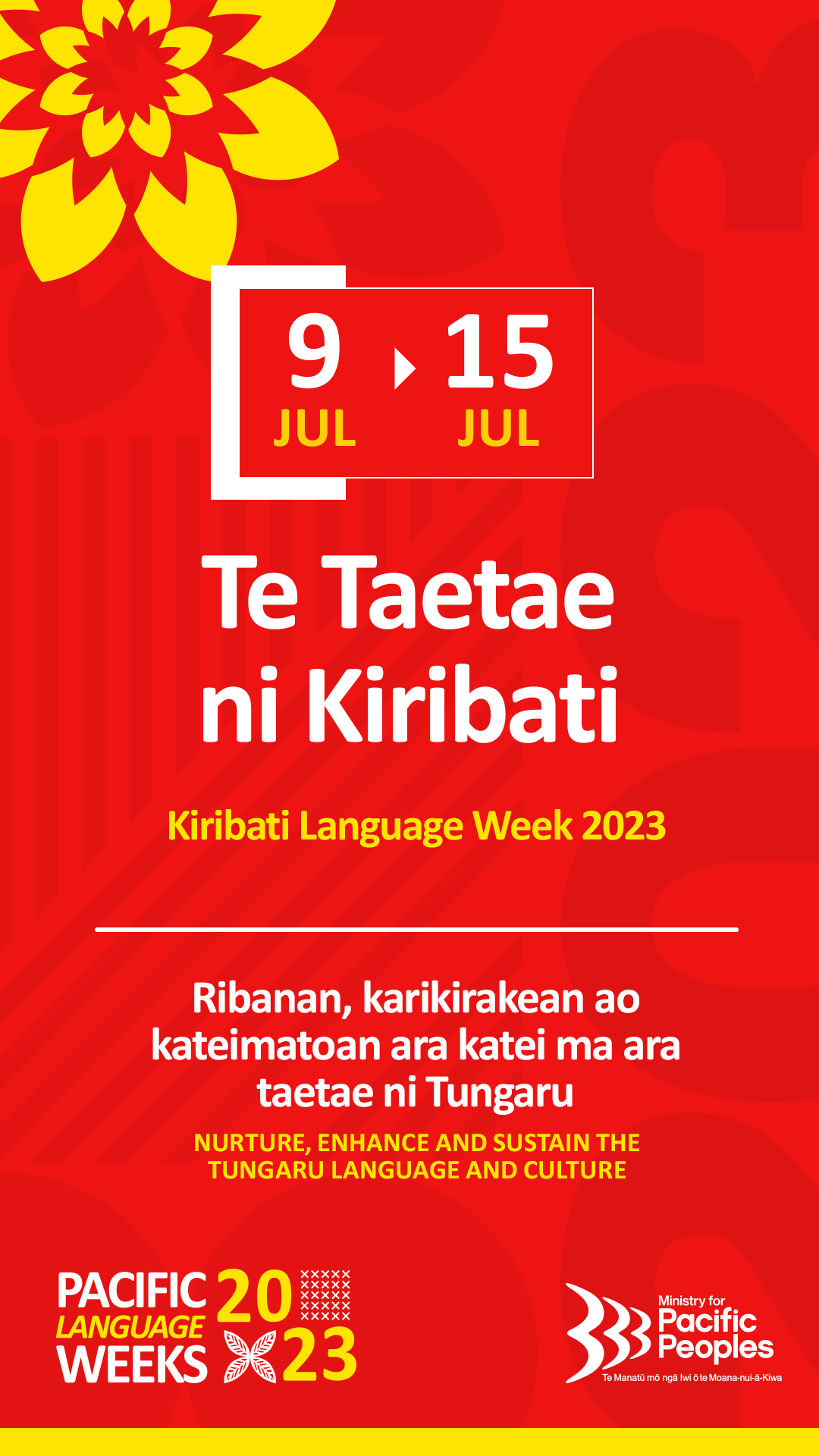 9 JUL 15 JUL

Te Taetae ni Kiribati

Kiribati Language Week 2023

Ribanan, karikirakean ao kateimatoan ara katei ma ara taetae ni Tungaru

NURTURE, ENHANCE AND SUSTAIN THE TUNGARU LANGUAGE AND CULTURE

PACIFIC LANGUAGE WEEKS 2023

Ministry for Pacific Peoples
Te Manatū mō ngā Iwi ō te Moana-nui-ā-Kiwa